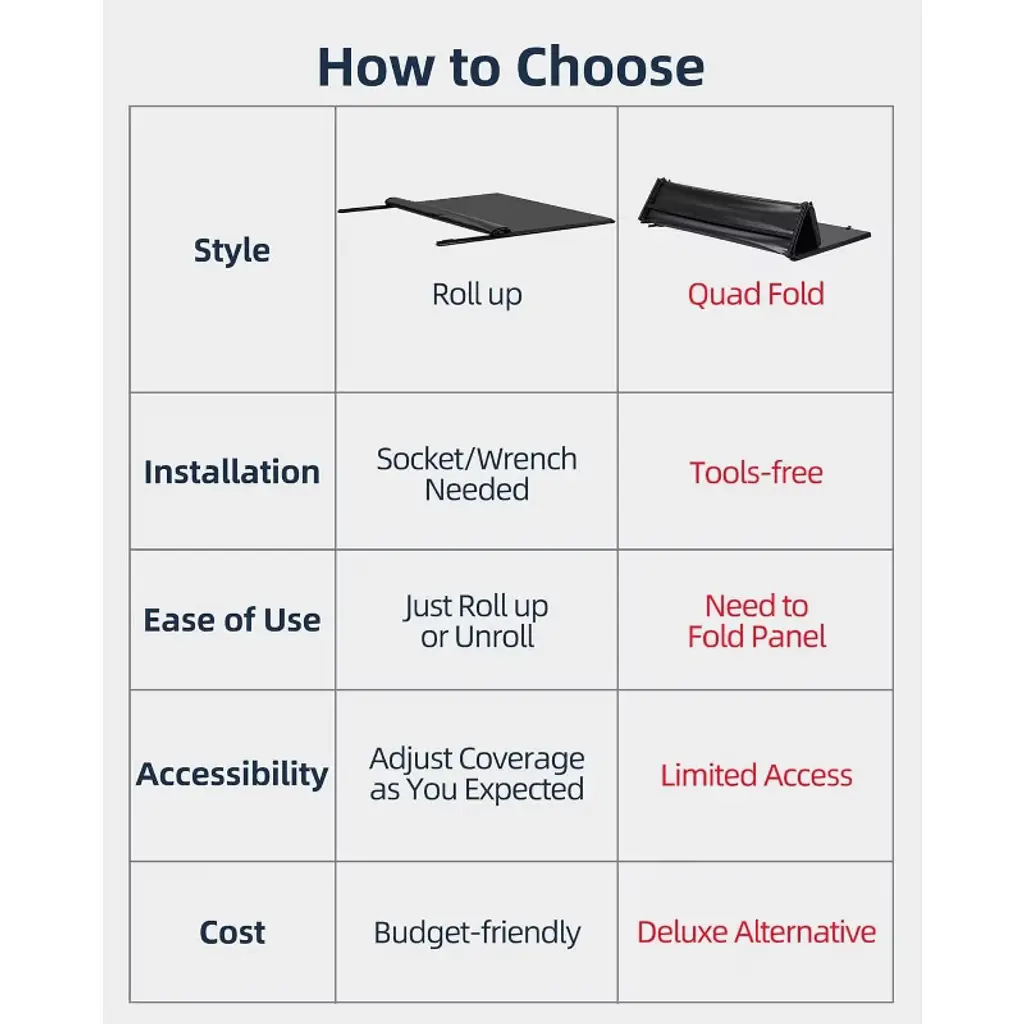 How to Choose

| Style | Roll up | Quad Fold |
|---|---|---|
| Installation | Socket/Wrench Needed | Tools-free |
| Ease of Use | Just Roll up or Unroll | Need to Fold Panel |
| Accessibility | Adjust Coverage as You Expected | Limited Access |
| Cost | Budget-friendly | Deluxe Alternative |